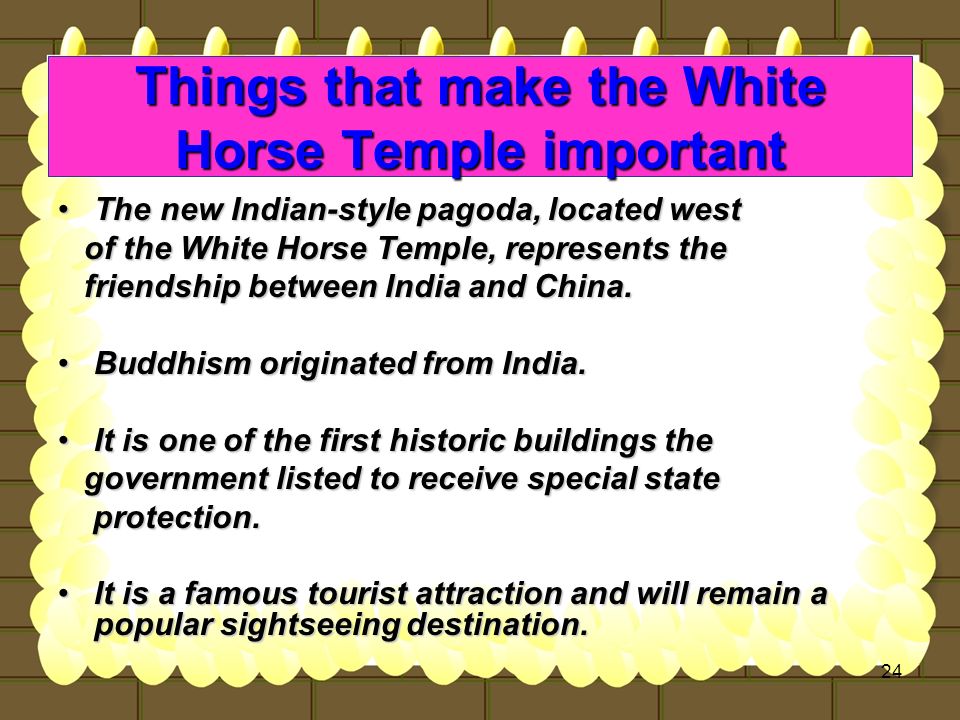 Things that make the White Horse Temple important

• The new Indian-style pagoda, located west of the White Horse Temple, represents the friendship between India and China.

• Buddhism originated from India.

• It is one of the first historic buildings the government listed to receive special state protection.

• It is a famous tourist attraction and will remain a popular sightseeing destination.

24